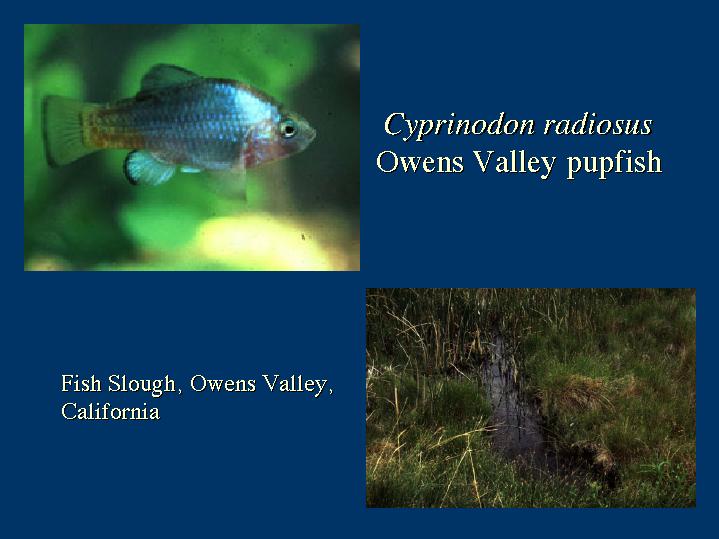 Cyprinodon radiosus
Owens Valley pupfish

Fish Slough, Owens Valley, California